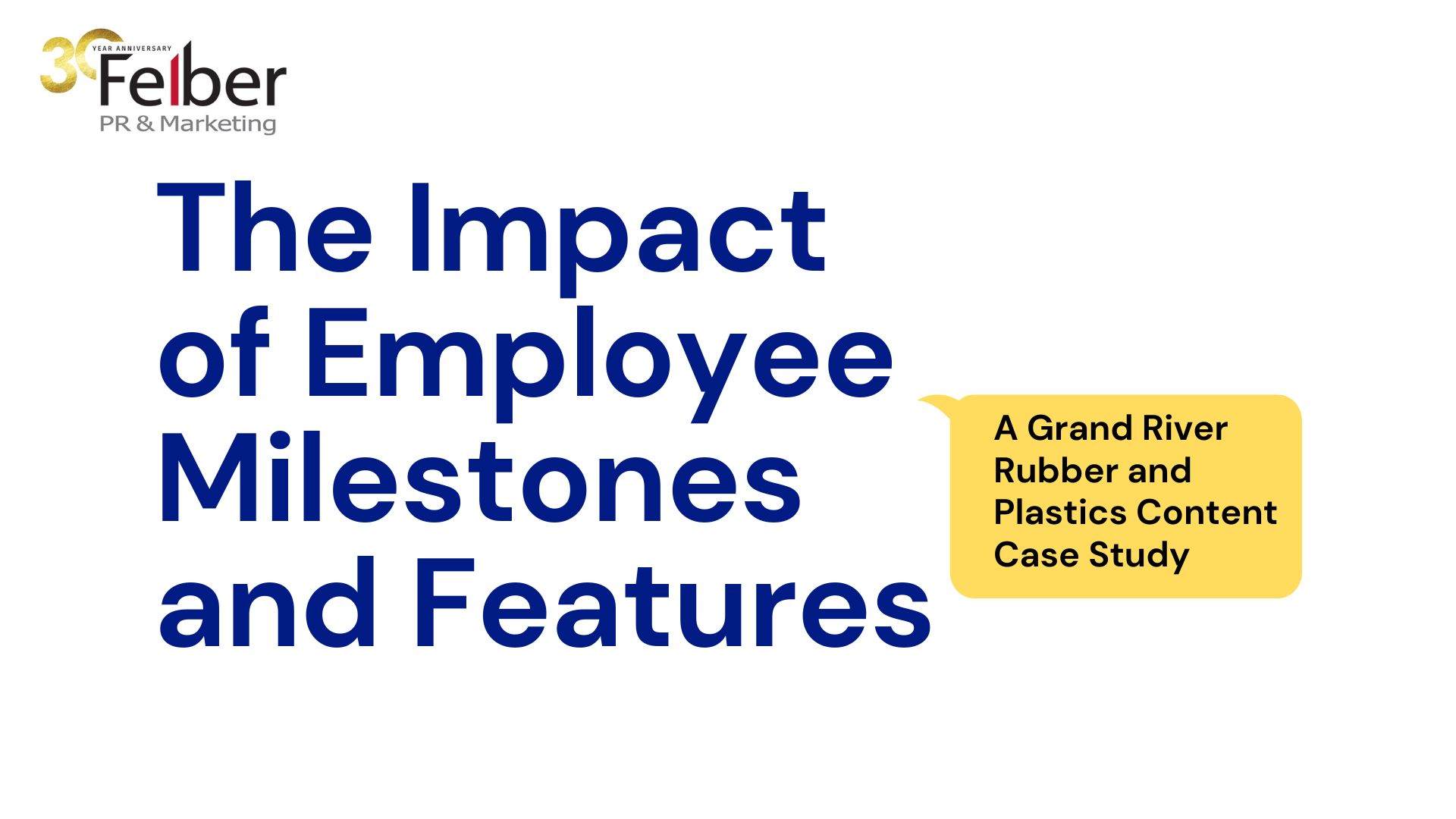 30 YEAR ANNIVERSARY
Felber
PR & Marketing

The Impact of Employee Milestones and Features

A Grand River Rubber and Plastics Content Case Study